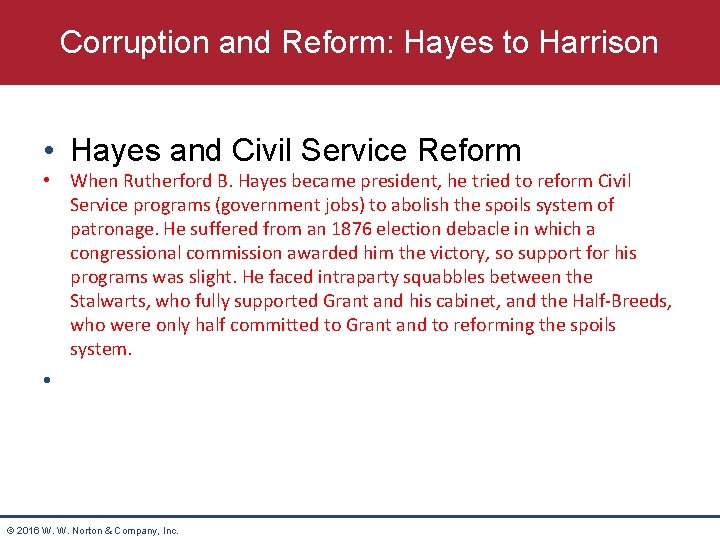 Corruption and Reform: Hayes to Harrison

• Hayes and Civil Service Reform

• When Rutherford B. Hayes became president, he tried to reform Civil Service programs (government jobs) to abolish the spoils system of patronage. He suffered from an 1876 election debacle in which a congressional commission awarded him the victory, so support for his programs was slight. He faced intraparty squabbles between the Stalwarts, who fully supported Grant and his cabinet, and the Half-Breeds, who were only half committed to Grant and to reforming the spoils system.

•

© 2016 W. W. Norton & Company, Inc.